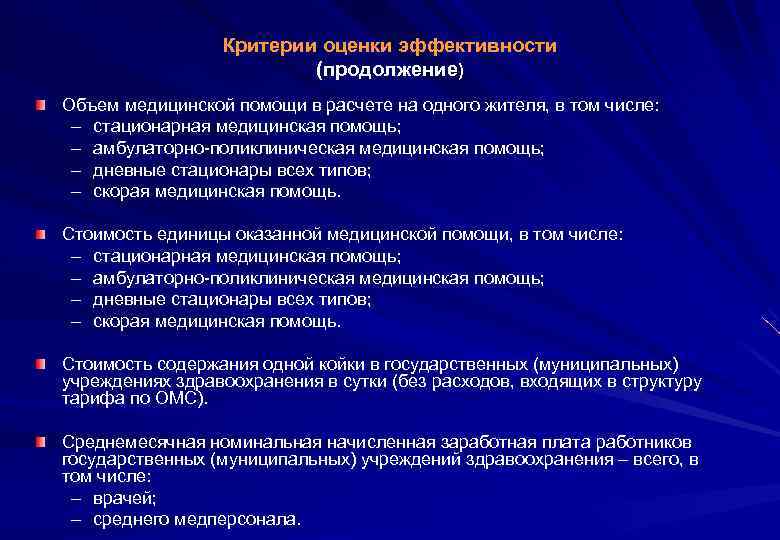 Критерии оценки эффективности
(продолжение)

Объем медицинской помощи в расчете на одного жителя, в том числе:
– стационарная медицинская помощь;
– амбулаторно-поликлиническая медицинская помощь;
– дневные стационары всех типов;
– скорая медицинская помощь.

Стоимость единицы оказанной медицинской помощи, в том числе:
– стационарная медицинская помощь;
– амбулаторно-поликлиническая медицинская помощь;
– дневные стационары всех типов;
– скорая медицинская помощь.

Стоимость содержания одной койки в государственных (муниципальных) учреждениях здравоохранения в сутки (без расходов, входящих в структуру тарифа по ОМС).

Среднемесячная номинальная начисленная заработная плата работников государственных (муниципальных) учреждений здравоохранения – всего, в том числе:
– врачей;
– среднего медперсонала.